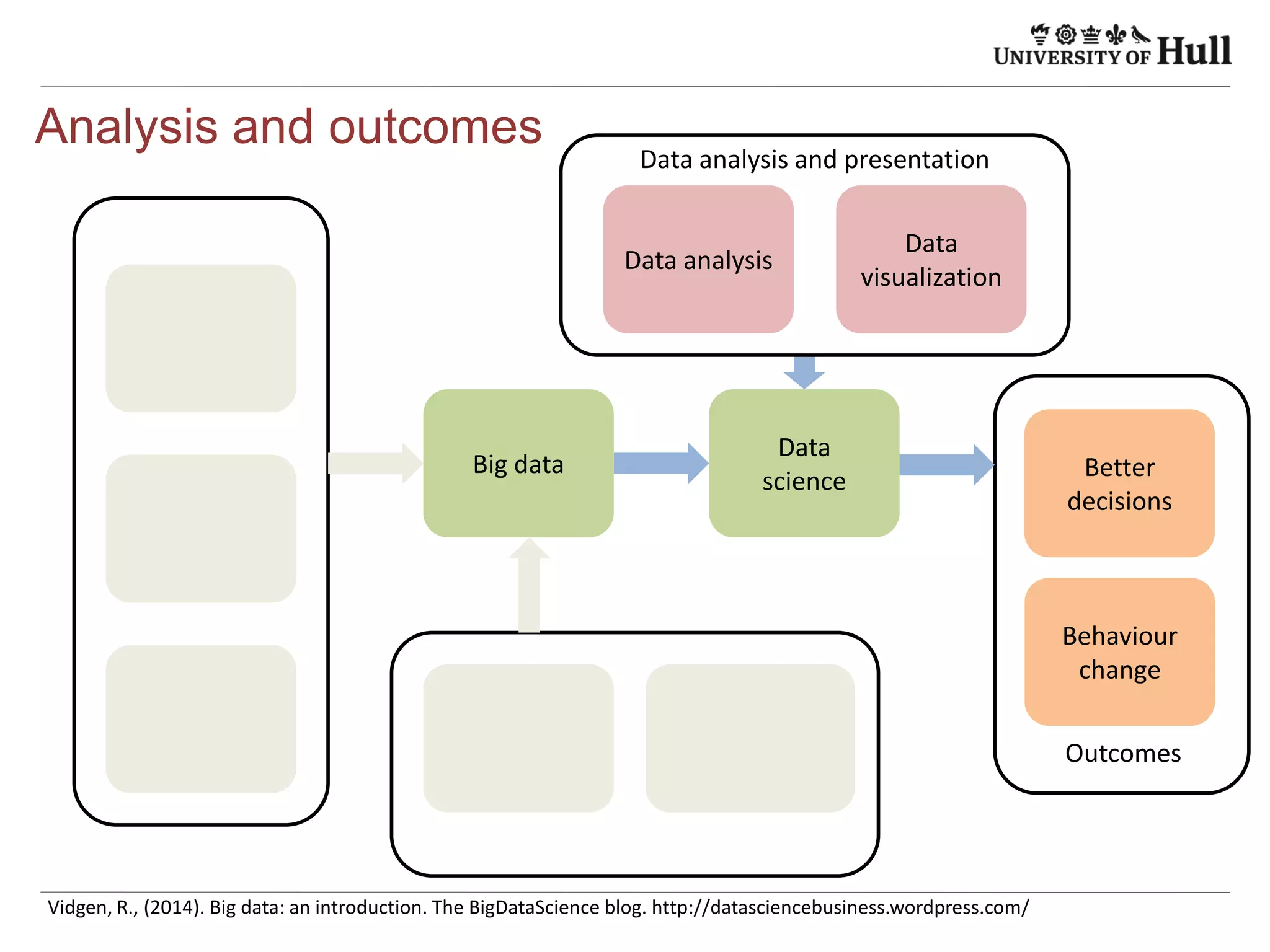 UNIVERSITY OF Hull

Analysis and outcomes

Data analysis and presentation

Data analysis

Data visualization

Big data

Data science

Better decisions

Behaviour change

Outcomes

Vidgen, R., (2014). Big data: an introduction. The BigDataScience blog. http://datasciencebusiness.wordpress.com/